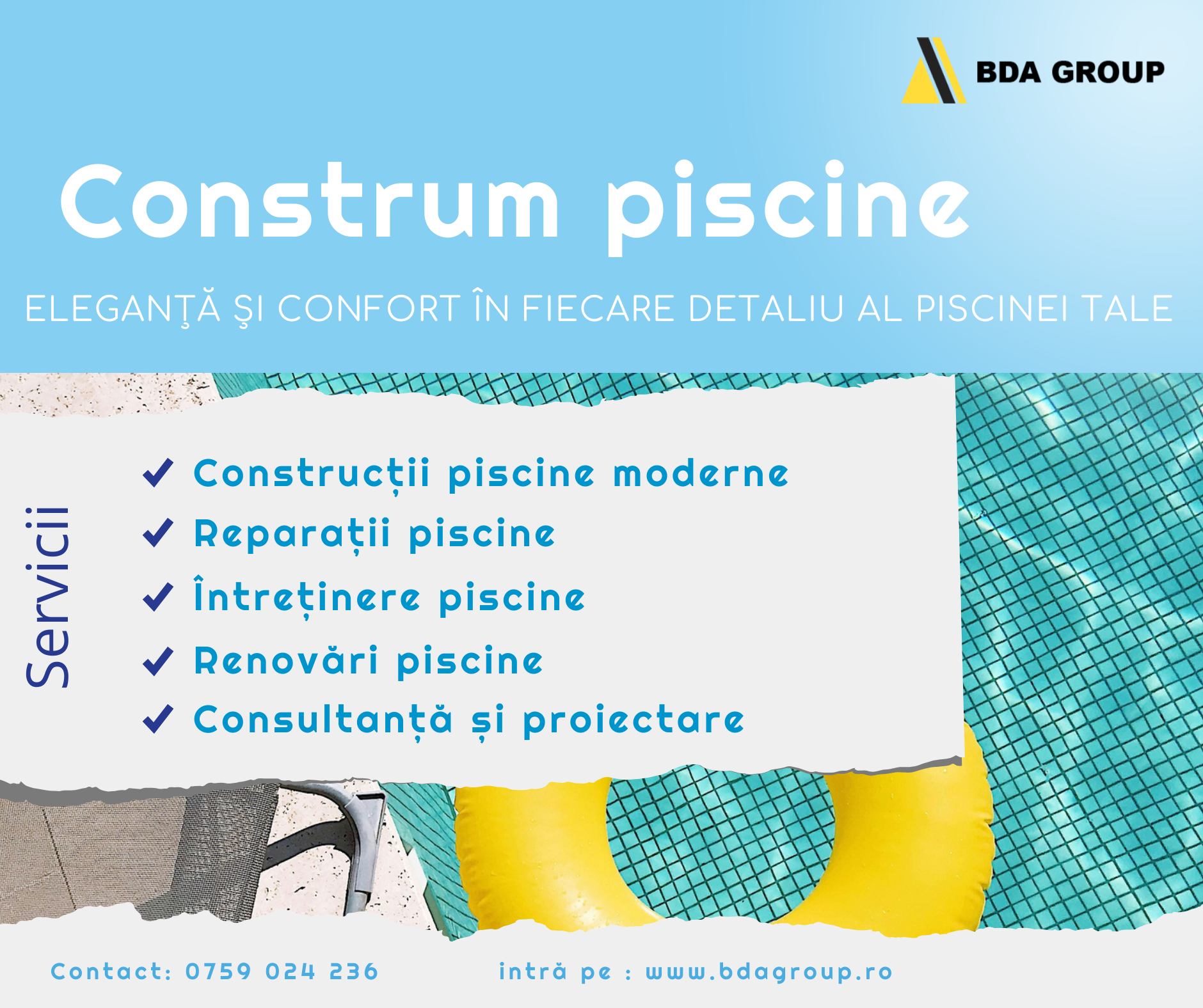 BDA GROUP

Construm piscine

ELEGANŢĂ ŞI CONFORT ÎN FIECARE DETALIU AL PISCINEI TALE

Servicii

Construcții piscine moderne
Reparații piscine
Întreținere piscine
Renovări piscine
Consultanță și proiectare

Contact: 0759 024 236

intră pe : www.bdagroup.ro